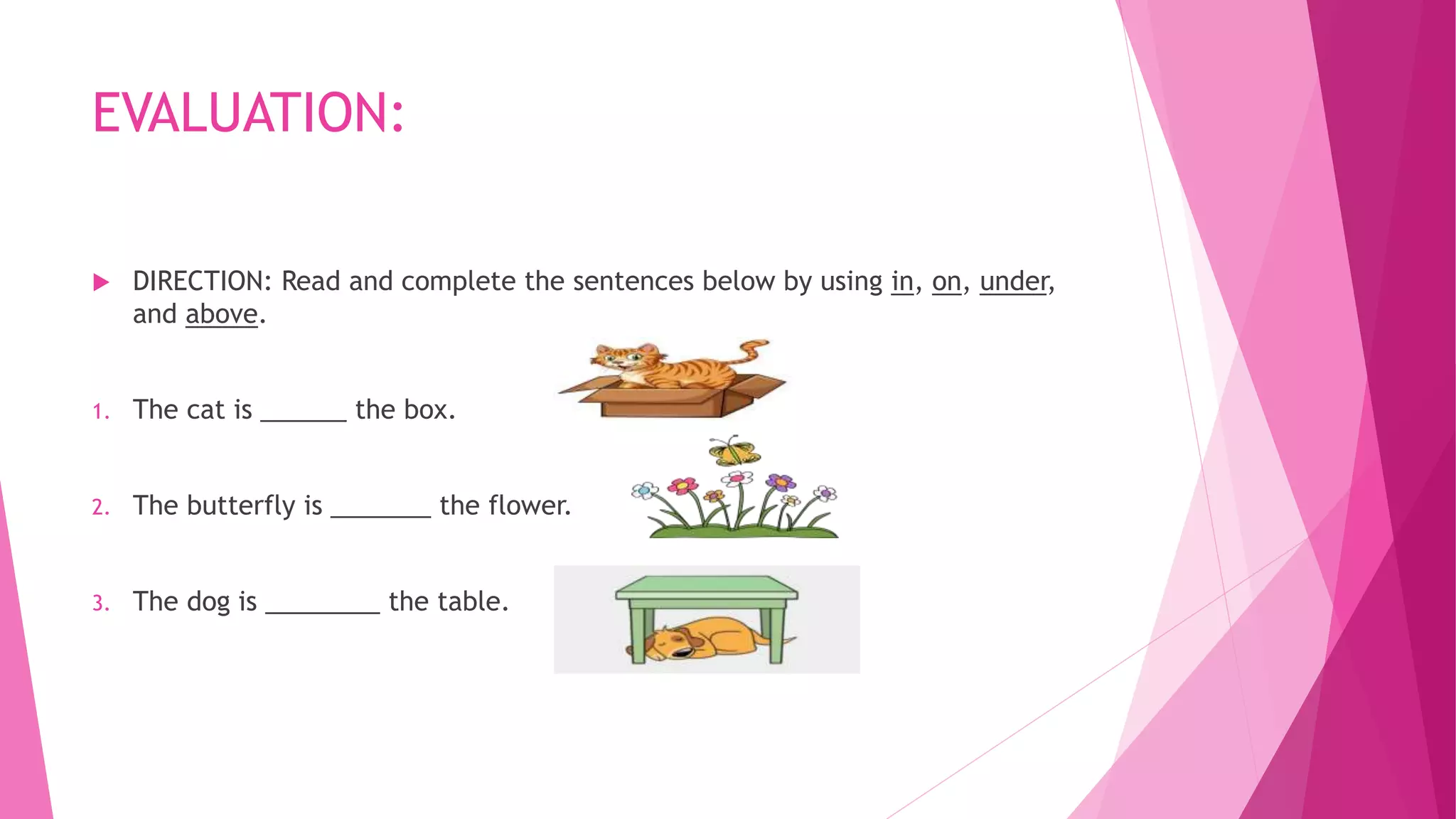 EVALUATION:

DIRECTION: Read and complete the sentences below by using in, on, under, and above.

1. The cat is ______ the box.

2. The butterfly is _______ the flower.

3. The dog is ________ the table.